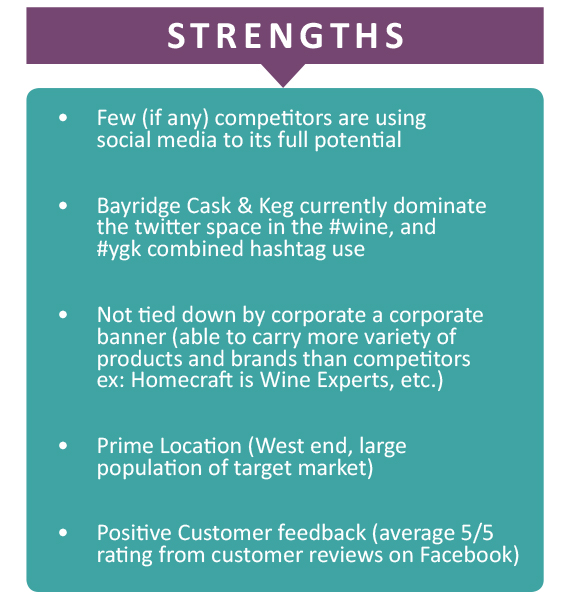 STRENGTHS

• Few (if any) competitors are using social media to its full potential

• Bayridge Cask & Keg currently dominate the twitter space in the #wine, and #ygk combined hashtag use

• Not tied down by corporate a corporate banner (able to carry more variety of products and brands than competitors ex: Homecraft is Wine Experts, etc.)

• Prime Location (West end, large population of target market)

• Positive Customer feedback (average 5/5 rating from customer reviews on Facebook)